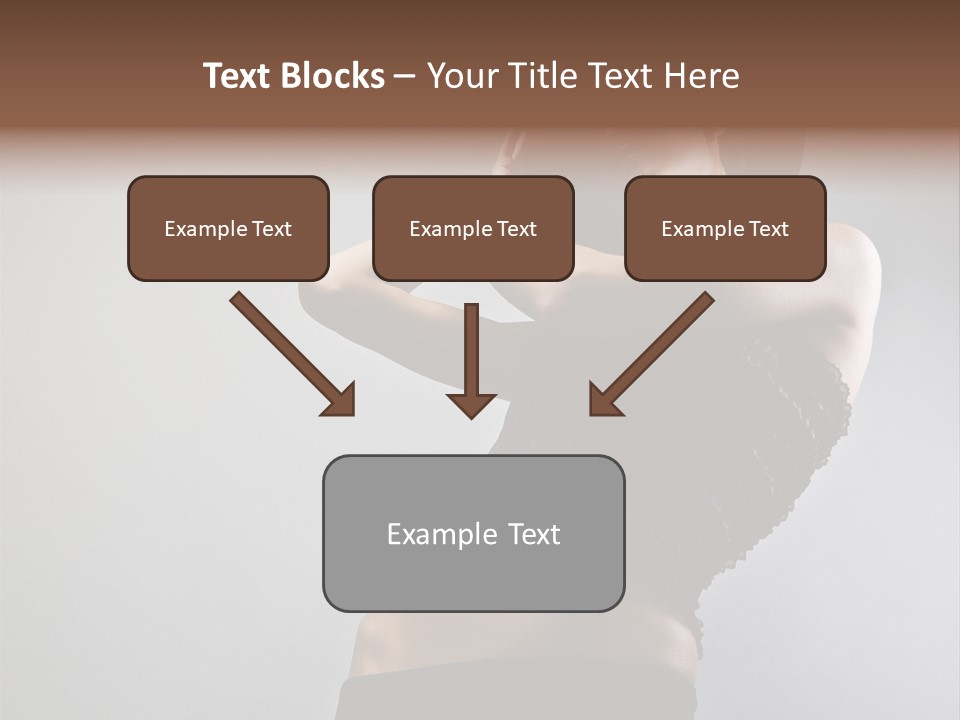 Text Blocks – Your Title Text Here

Example Text

Example Text

Example Text

Example Text